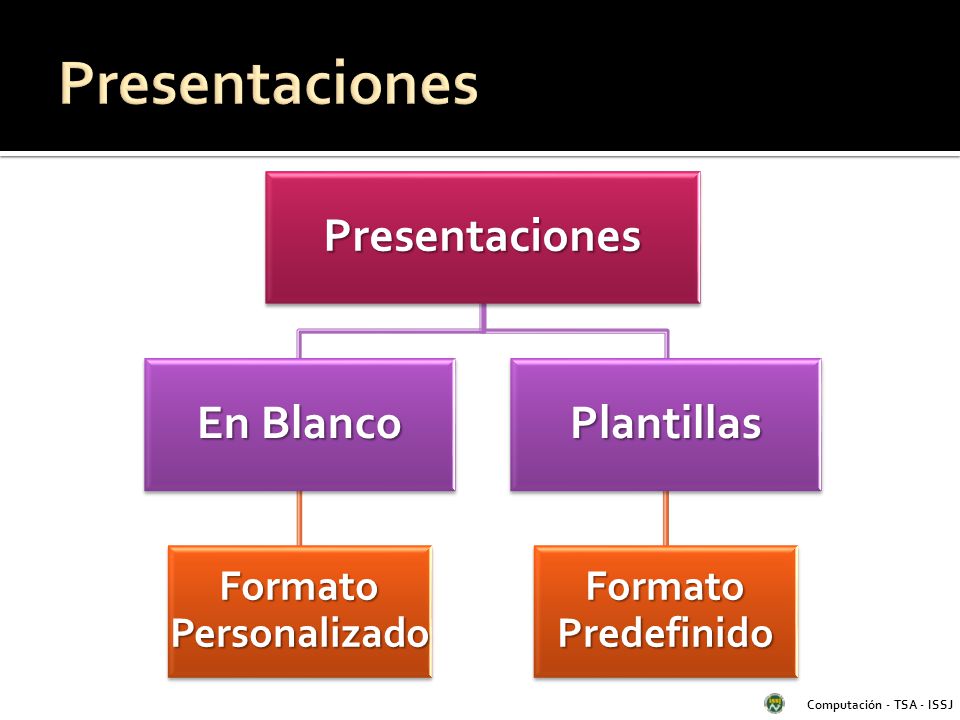 Presentaciones

Presentaciones

En Blanco

Plantillas

Formato Personalizado

Formato Predefinido

Computación - TSA - ISSJ